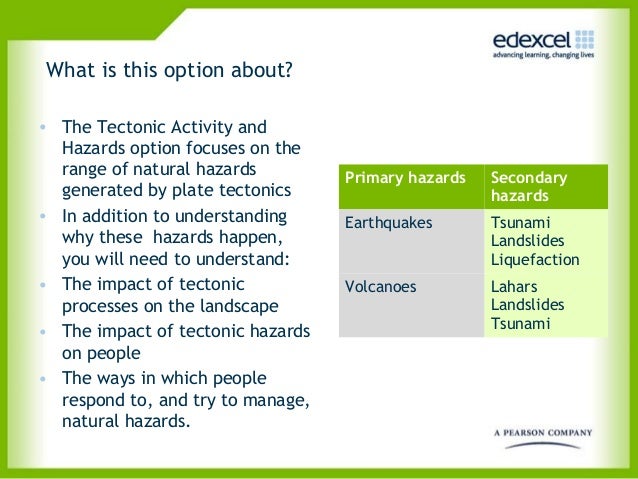 edexcel
advancing learning, changing lives

What is this option about?

• The Tectonic Activity and Hazards option focuses on the range of natural hazards generated by plate tectonics
• In addition to understanding why these hazards happen, you will need to understand:
• The impact of tectonic processes on the landscape
• The impact of tectonic hazards on people
• The ways in which people respond to, and try to manage, natural hazards.

| Primary hazards | Secondary hazards |
|---|---|
| Earthquakes | Tsunami Landslides Liquefaction |
| Volcanoes | Lahars Landslides Tsunami |

A PEARSON COMPANY